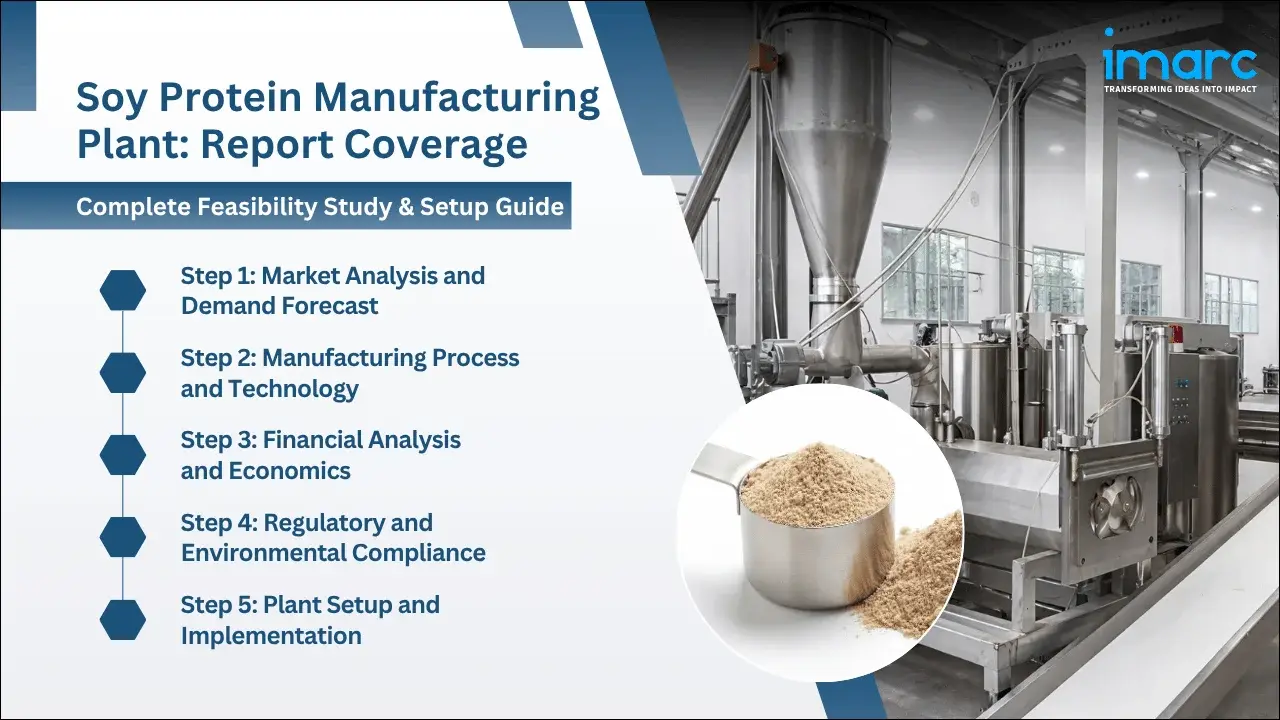 imarc
TRANSFORMING IDEAS INTO IMPACT

Soy Protein Manufacturing Plant: Report Coverage

Complete Feasibility Study & Setup Guide

Step 1: Market Analysis and Demand Forecast

Step 2: Manufacturing Process and Technology

Step 3: Financial Analysis and Economics

Step 4: Regulatory and Environmental Compliance

Step 5: Plant Setup and Implementation